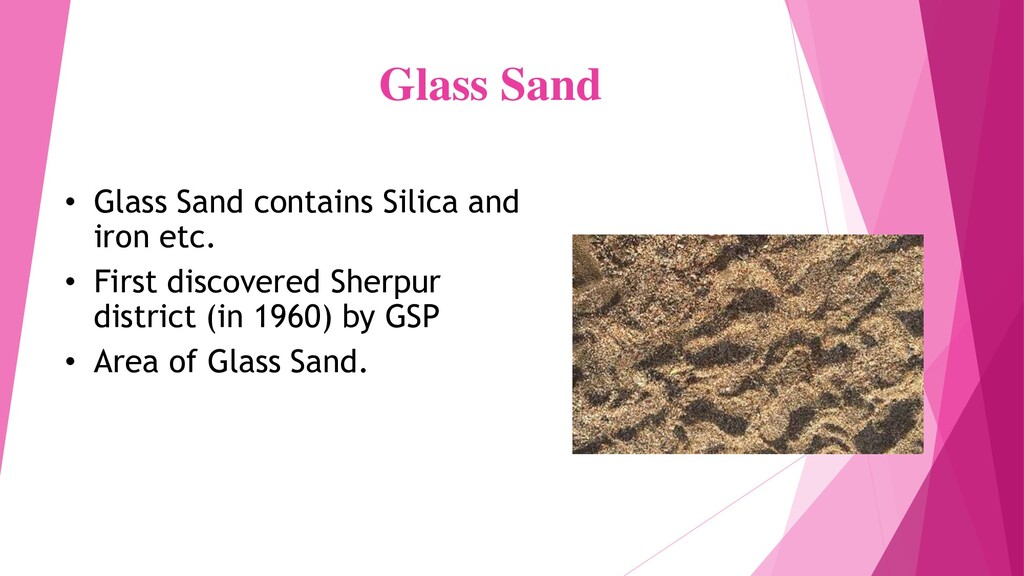 Glass Sand

• Glass Sand contains Silica and iron etc.
• First discovered Sherpur district (in 1960) by GSP
• Area of Glass Sand.